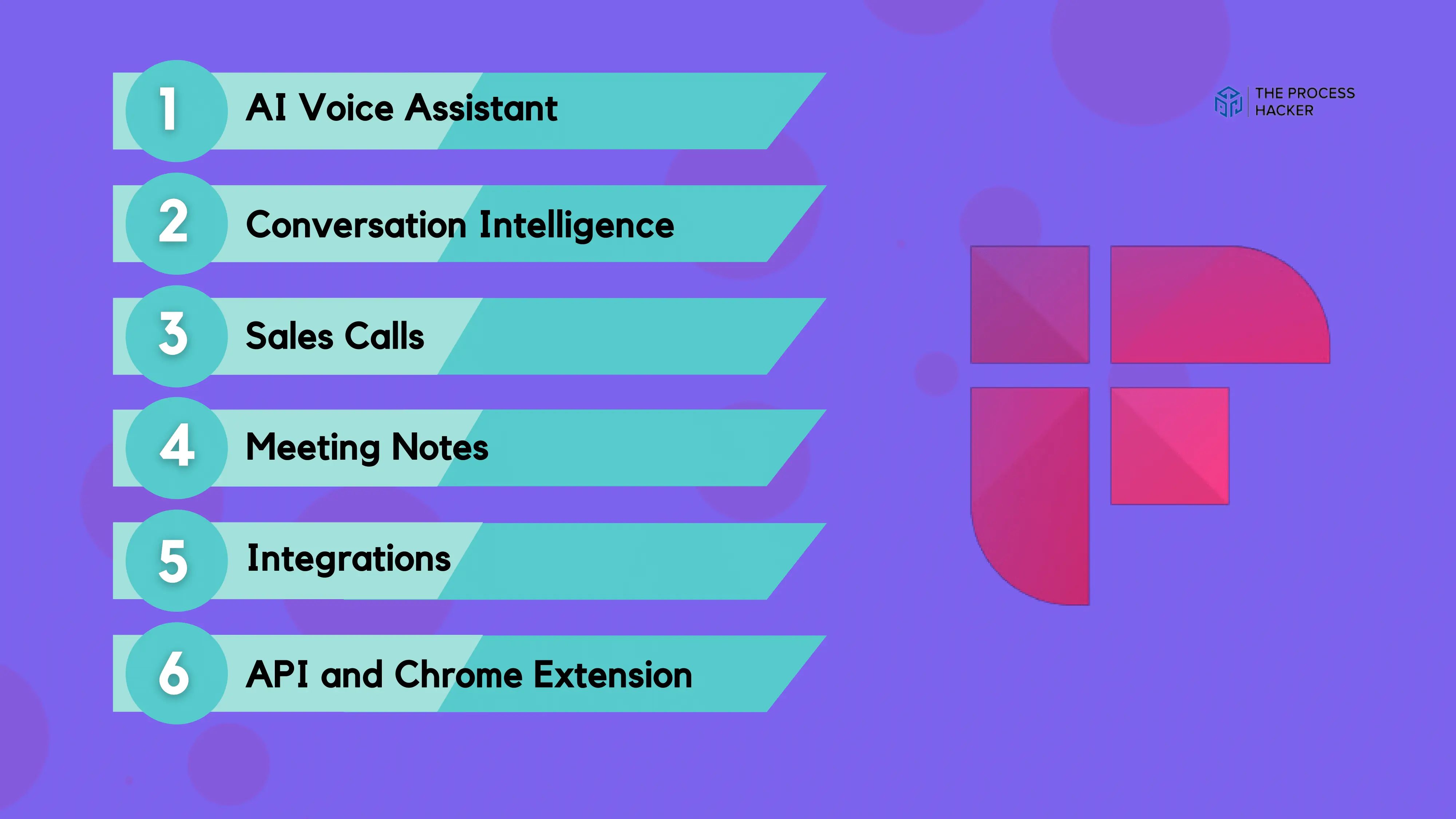 1 AI Voice Assistant

2 Conversation Intelligence

3 Sales Calls

4 Meeting Notes

5 Integrations

6 API and Chrome Extension

THE PROCESS HACKER